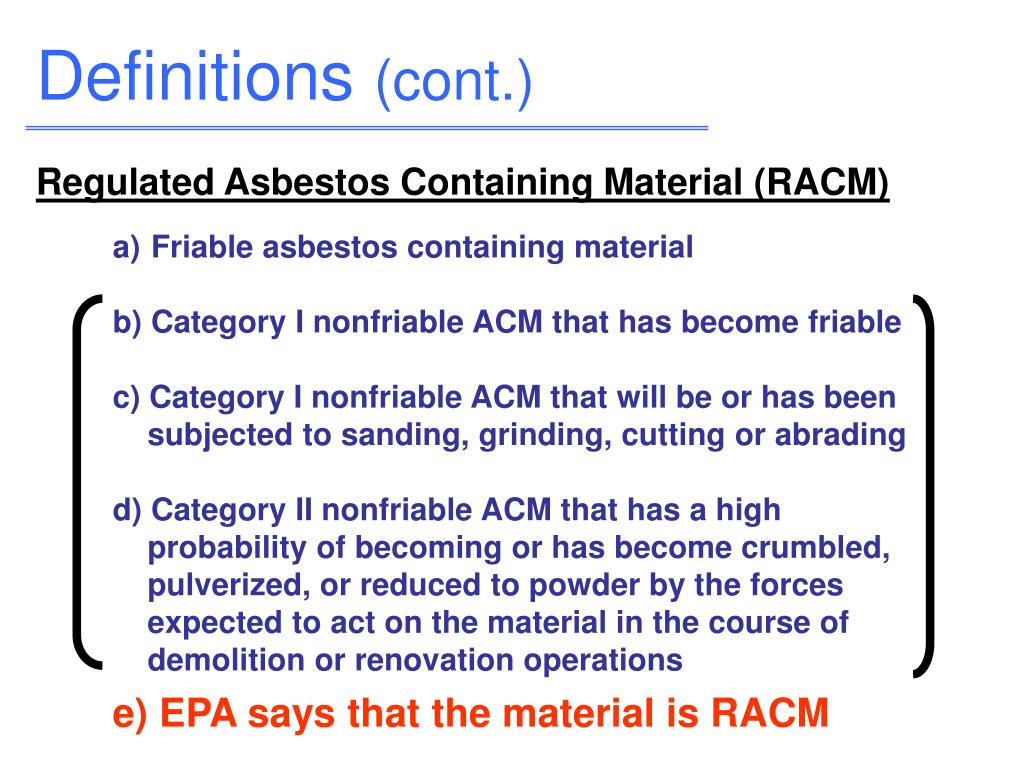 Definitions (cont.)

Regulated Asbestos Containing Material (RACM)

a) Friable asbestos containing material

b) Category I nonfriable ACM that has become friable

c) Category I nonfriable ACM that will be or has been subjected to sanding, grinding, cutting or abrading

d) Category II nonfriable ACM that has a high probability of becoming or has become crumbled, pulverized, or reduced to powder by the forces expected to act on the material in the course of demolition or renovation operations

e) EPA says that the material is RACM